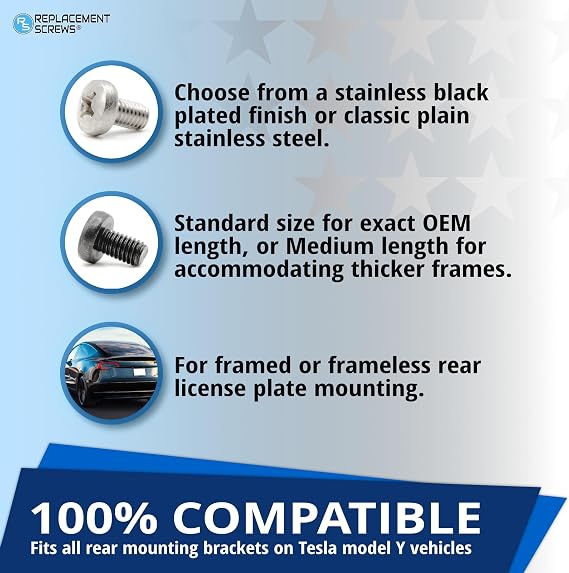 RS REPLACEMENT SCREWS®

Choose from a stainless black plated finish or classic plain stainless steel.

Standard size for exact OEM length, or Medium length for accommodating thicker frames.

For framed or frameless rear license plate mounting.

100% COMPATIBLE
Fits all rear mounting brackets on Tesla model Y vehicles